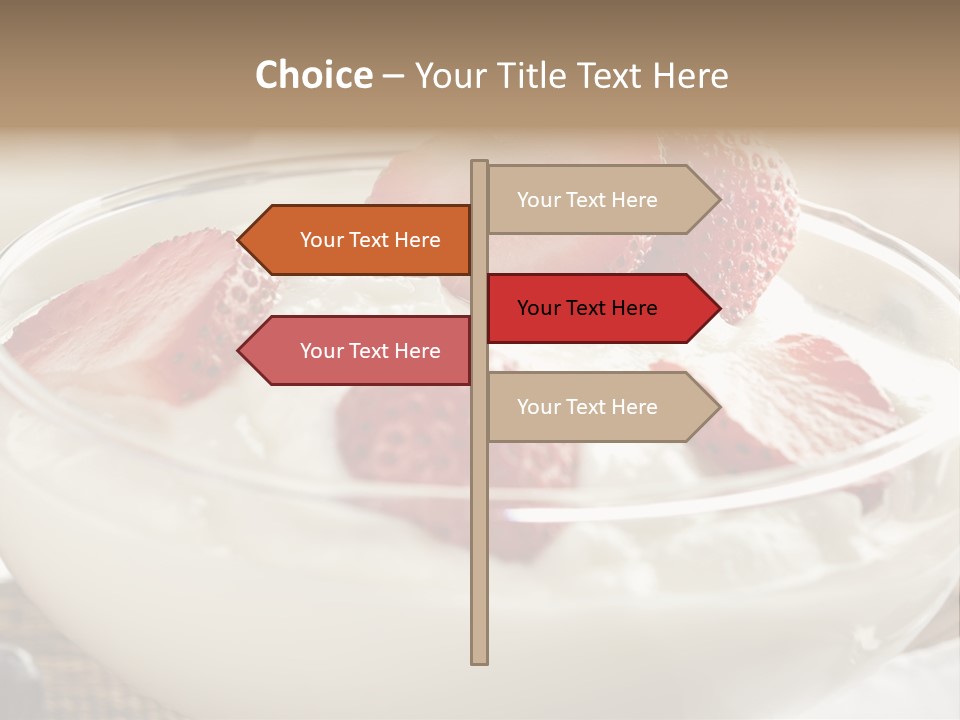 Choice – Your Title Text Here

Your Text Here

Your Text Here

Your Text Here

Your Text Here

Your Text Here